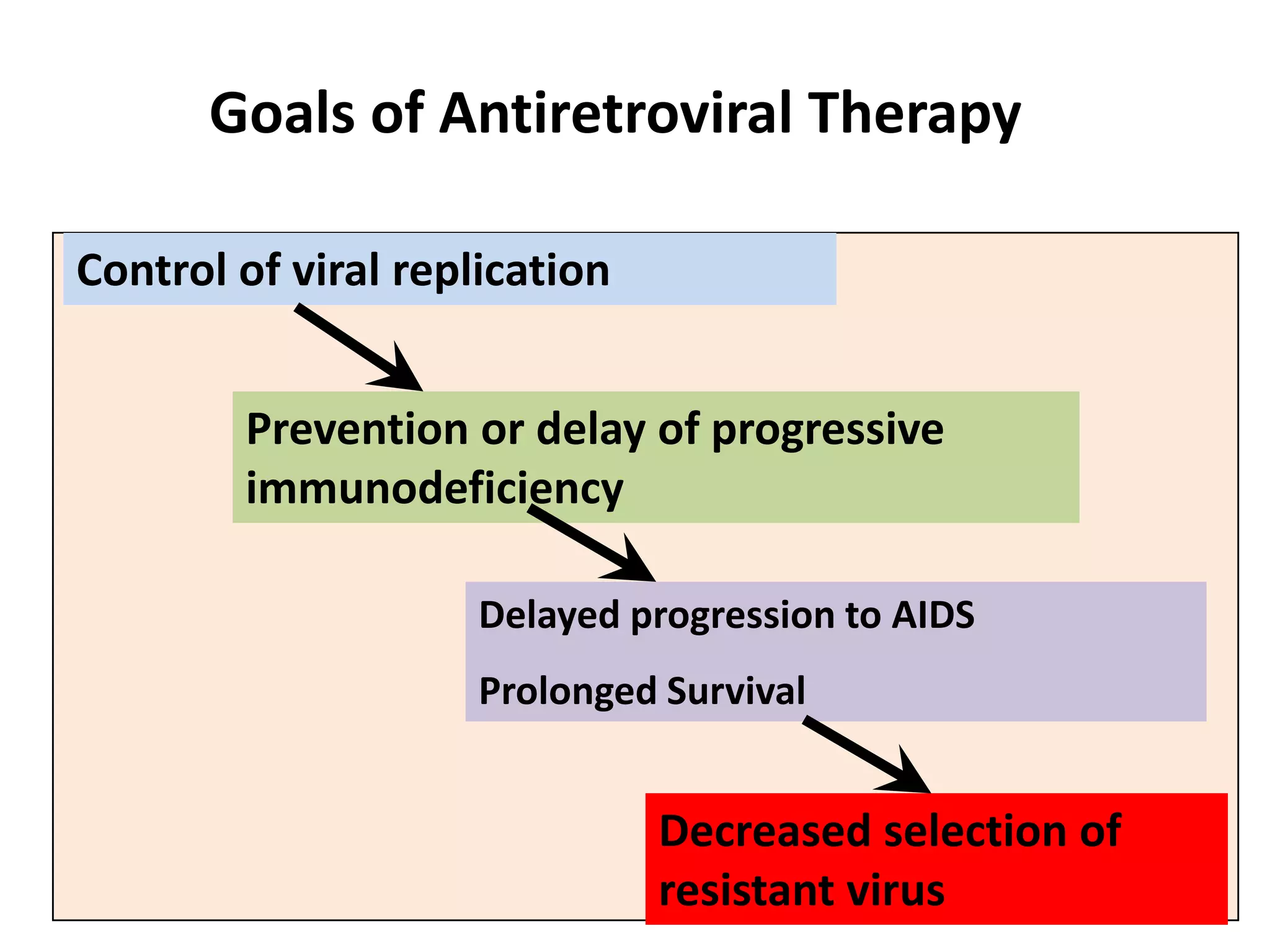 Goals of Antiretroviral Therapy

Control of viral replication

Prevention or delay of progressive immunodeficiency

Delayed progression to AIDS

Prolonged Survival

Decreased selection of resistant virus